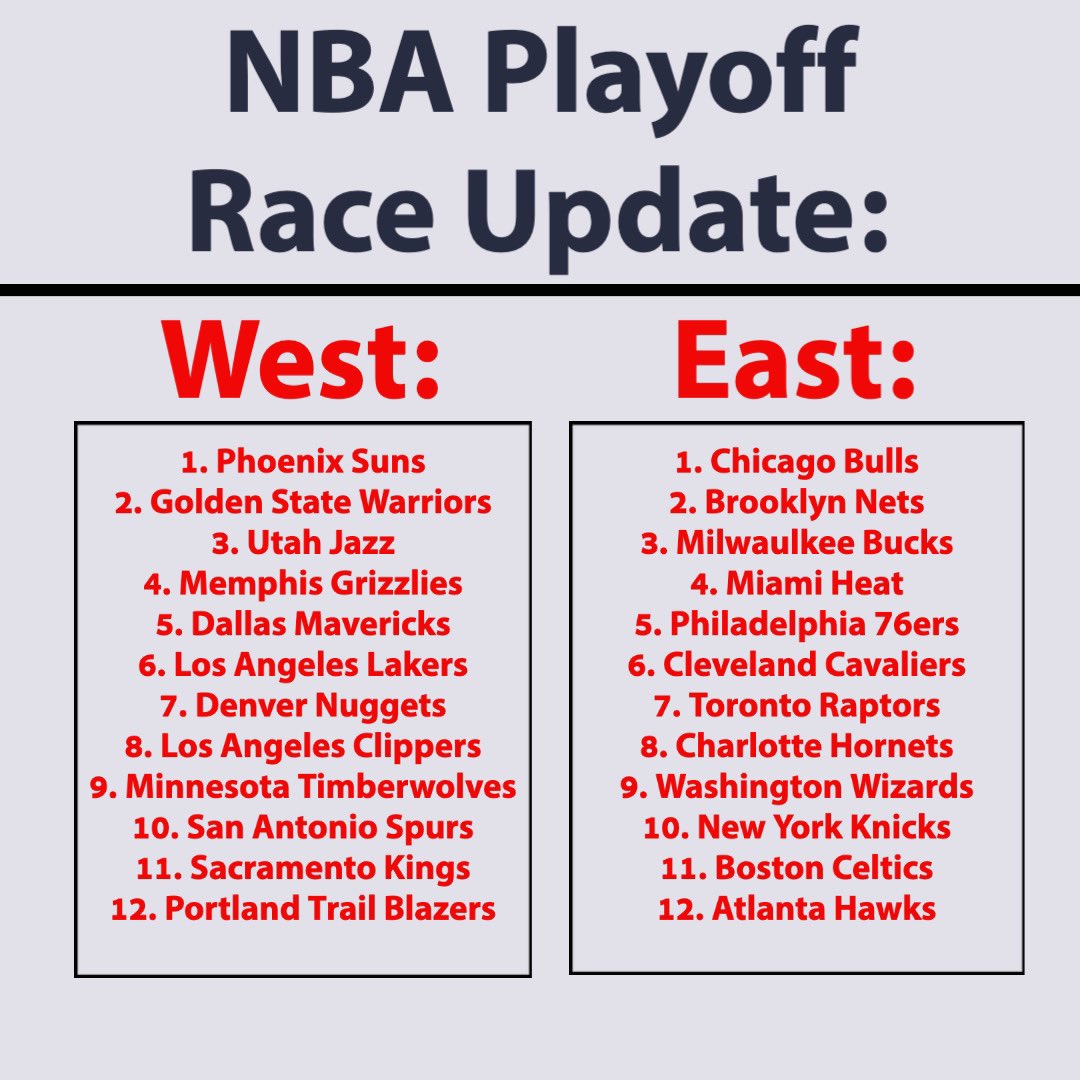 NBA Playoff Race Update:

West:

1. Phoenix Suns
2. Golden State Warriors
3. Utah Jazz
4. Memphis Grizzlies
5. Dallas Mavericks
6. Los Angeles Lakers
7. Denver Nuggets
8. Los Angeles Clippers
9. Minnesota Timberwolves
10. San Antonio Spurs
11. Sacramento Kings
12. Portland Trail Blazers

East:

1. Chicago Bulls
2. Brooklyn Nets
3. Milwaulkee Bucks
4. Miami Heat
5. Philadelphia 76ers
6. Cleveland Cavaliers
7. Toronto Raptors
8. Charlotte Hornets
9. Washington Wizards
10. New York Knicks
11. Boston Celtics
12. Atlanta Hawks